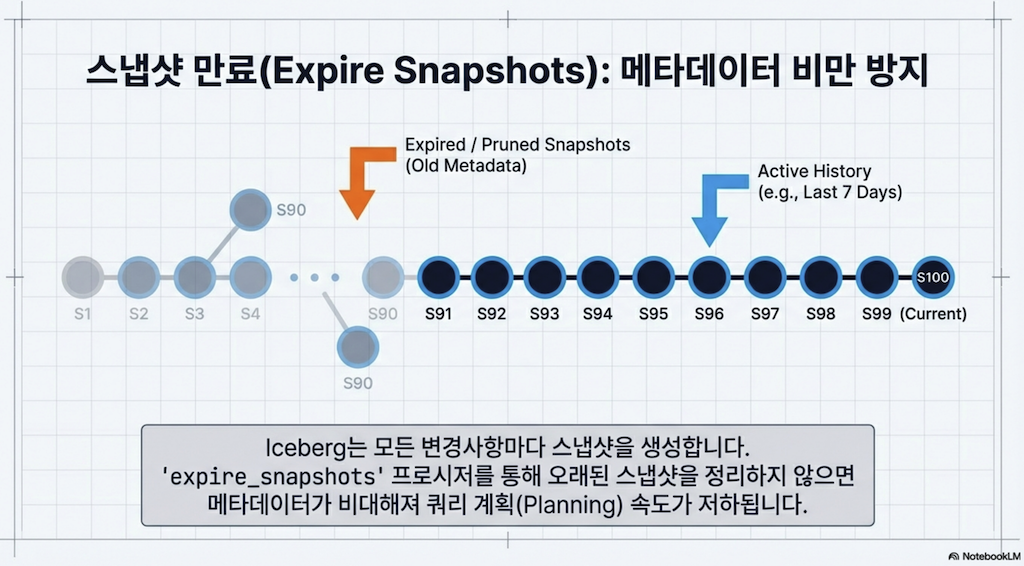 스냅샷 만료(Expire Snapshots): 메타데이터 비만 방지

Expired / Pruned Snapshots (Old Metadata)

Active History (e.g., Last 7 Days)

S90

S1 S2 S3 S4 S90 S91 S92 S93 S94 S95 S96 S97 S98 S99 S100 (Current)

S90

Iceberg는 모든 변경사항마다 스냅샷을 생성합니다. 'expire_snapshots' 프로시저를 통해 오래된 스냅샷을 정리하지 않으면 메타데이터가 비대해져 쿼리 계획(Planning) 속도가 저하됩니다.

NotebookLM